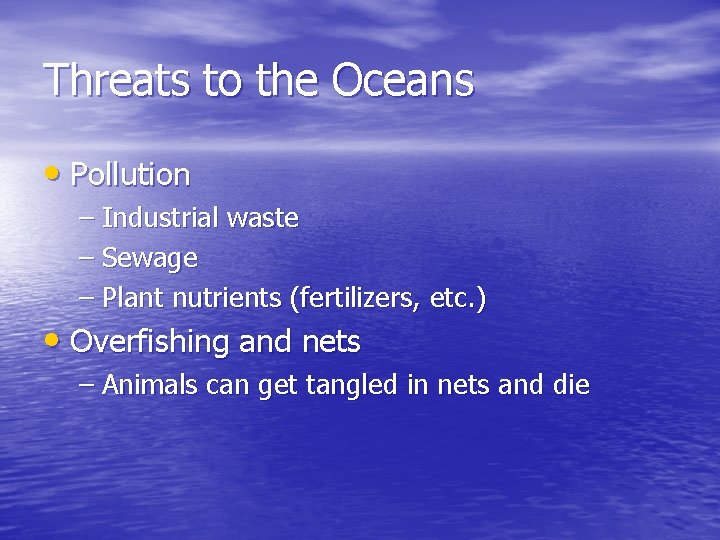 Threats to the Oceans

• Pollution
– Industrial waste
– Sewage
– Plant nutrients (fertilizers, etc.)
• Overfishing and nets
– Animals can get tangled in nets and die